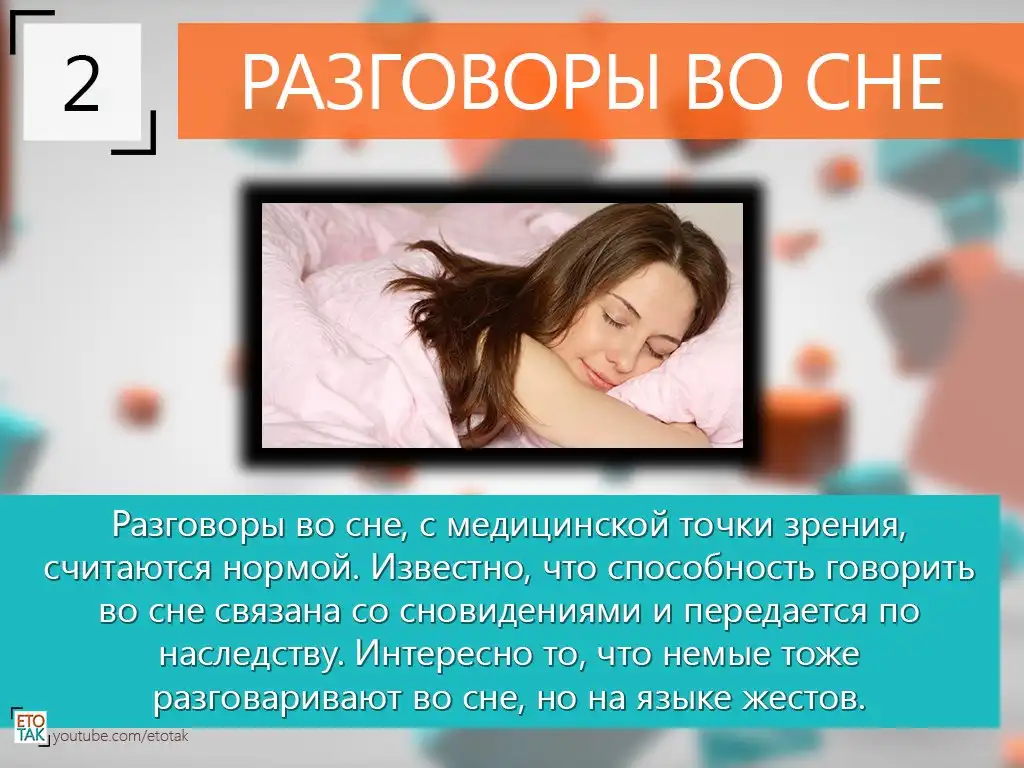 2

РАЗГОВОРЫ ВО СНЕ

Разговоры во сне, с медицинской точки зрения, считаются нормой. Известно, что способность говорить во сне связана со сновидениями и передается по наследству. Интересно то, что немые тоже разговаривают во сне, но на языке жестов.

ЕТО ТАК youtube.com/etotak